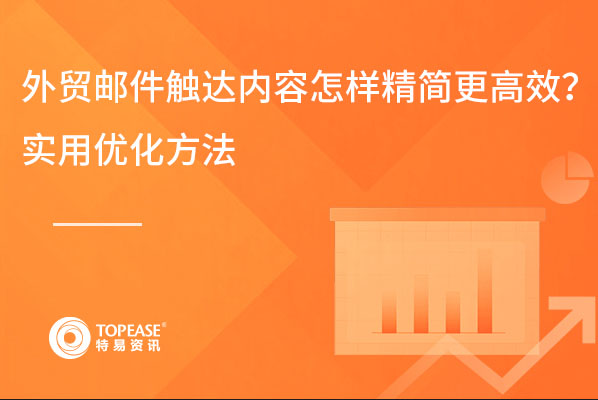 外贸邮件触达内容怎样精简更高效？
实用优化方法

TOPEASE®
特易资讯